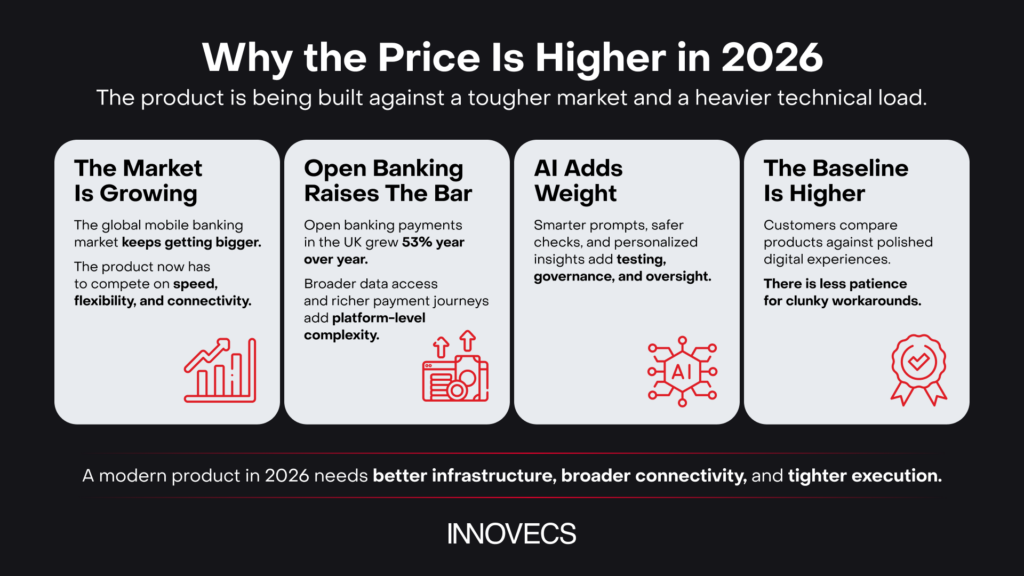 Why the Price Is Higher in 2026

The product is being built against a tougher market and a heavier technical load.

The Market Is Growing

The global mobile banking market keeps getting bigger.

The product now has to compete on speed, flexibility, and connectivity.

Open Banking Raises The Bar

Open banking payments in the UK grew 53% year over year.

Broader data access and richer payment journeys add platform-level complexity.

AI Adds Weight

Smarter prompts, safer checks, and personalized insights add testing, governance, and oversight.

AI

The Baseline Is Higher

Customers compare products against polished digital experiences.

There is less patience for clunky workarounds.

A modern product in 2026 needs better infrastructure, broader connectivity, and tighter execution.

INNOVECS